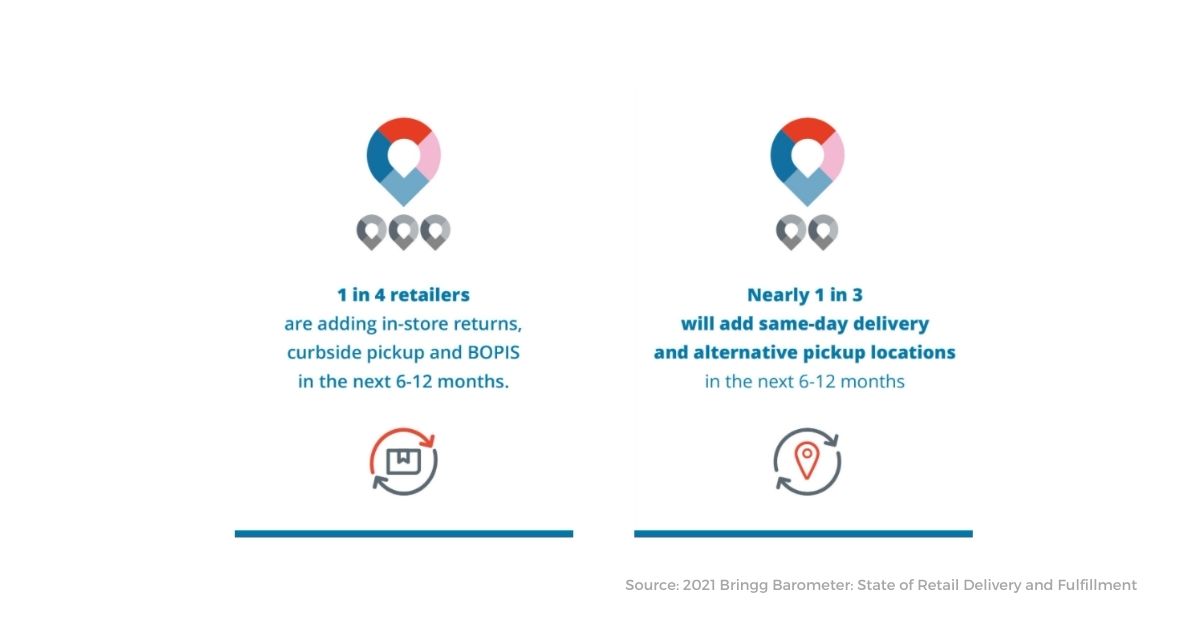 1 in 4 retailers
are adding in-store returns, curbside pickup and BOPIS in the next 6-12 months.

Nearly 1 in 3
will add same-day delivery and alternative pickup locations
in the next 6-12 months

Source: 2021 Bringg Barometer: State of Retail Delivery and Fulfillment